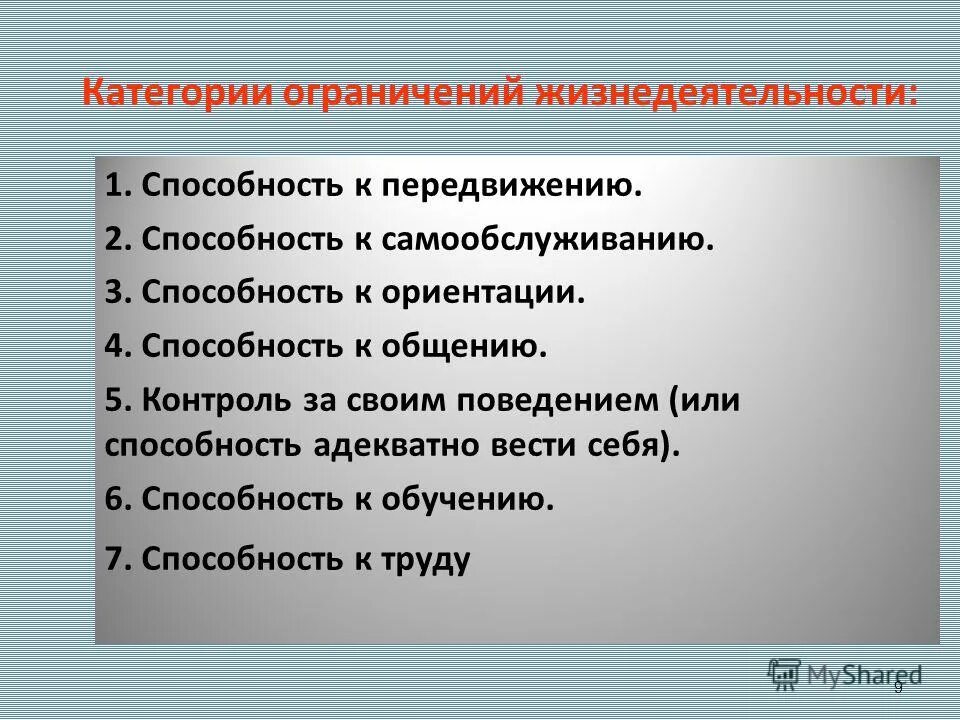 Категории ограничений жизнедеятельности:

1. Способность к передвижению.

2. Способность к самообслуживанию.

3. Способность к ориентации.

4. Способность к общению.

5. Контроль за своим поведением (или способность адекватно вести себя).

6. Способность к обучению.

7. Способность к труду

MyShared

9